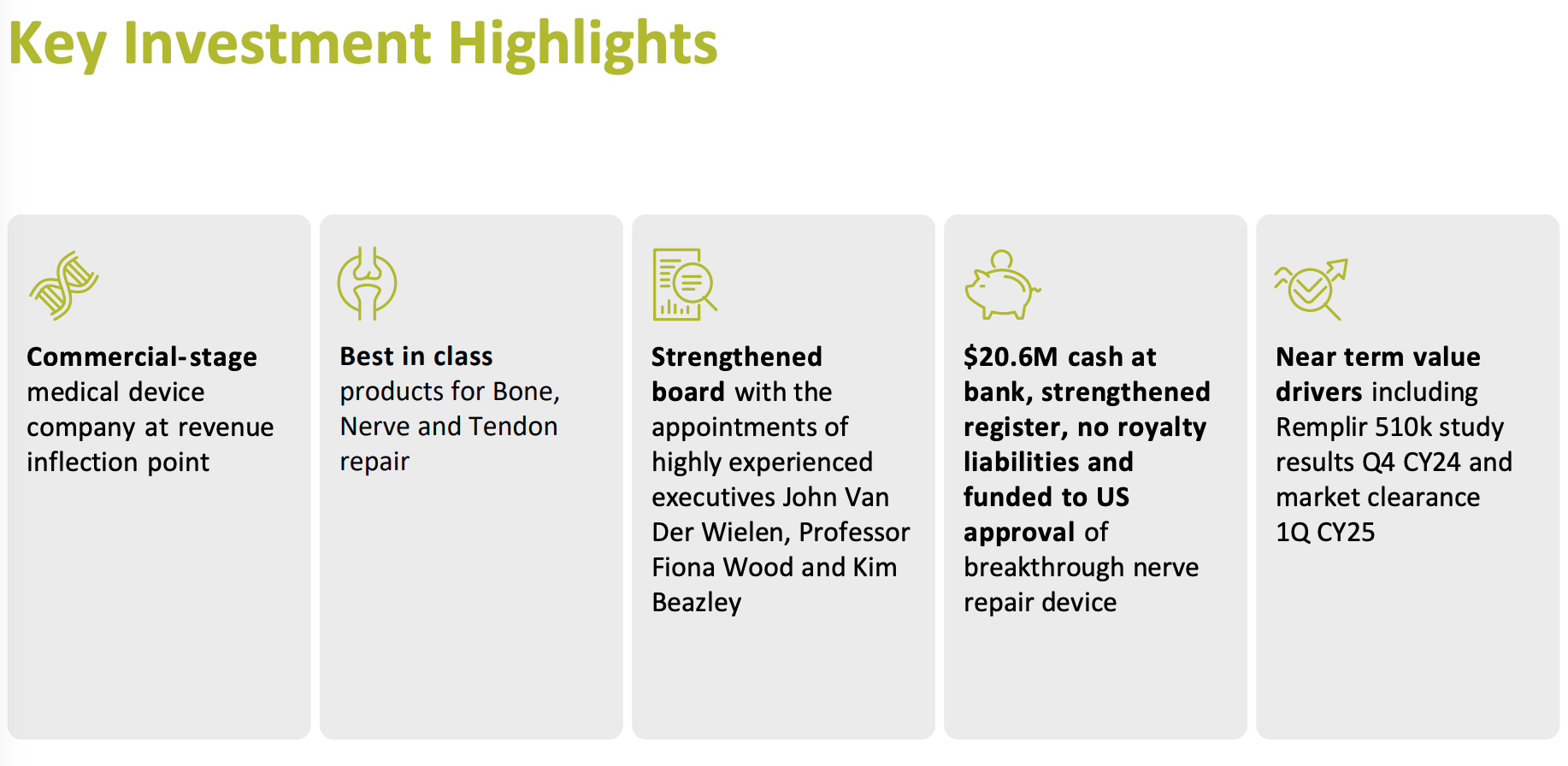 Key Investment Highlights

Commercial-stage medical device company at revenue inflection point

Best in class products for Bone, Nerve and Tendon repair

Strengthened board with the appointments of highly experienced executives John Van Der Wielen, Professor Fiona Wood and Kim Beazley

$20.6M cash at bank, strengthened register, no royalty liabilities and funded to US approval of breakthrough nerve repair device

Near term value drivers including Remplir 510k study results Q4 CY24 and market clearance 1Q CY25